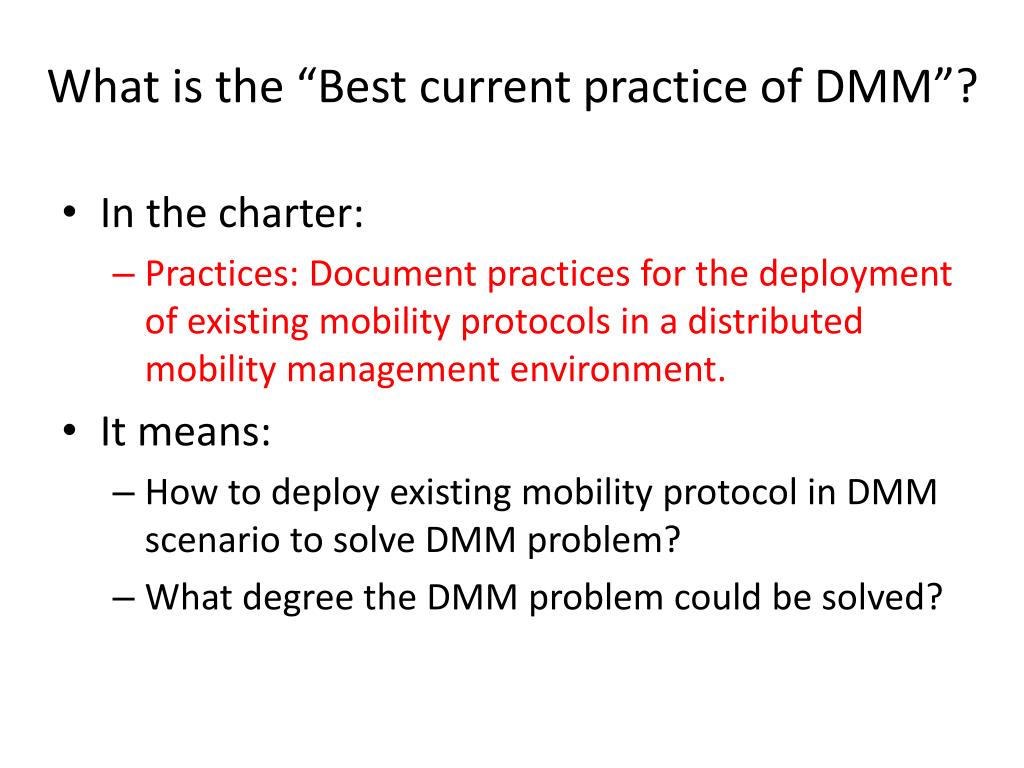 What is the “Best current practice of DMM”?

• In the charter:
– Practices: Document practices for the deployment of existing mobility protocols in a distributed mobility management environment.
• It means:
– How to deploy existing mobility protocol in DMM scenario to solve DMM problem?
– What degree the DMM problem could be solved?